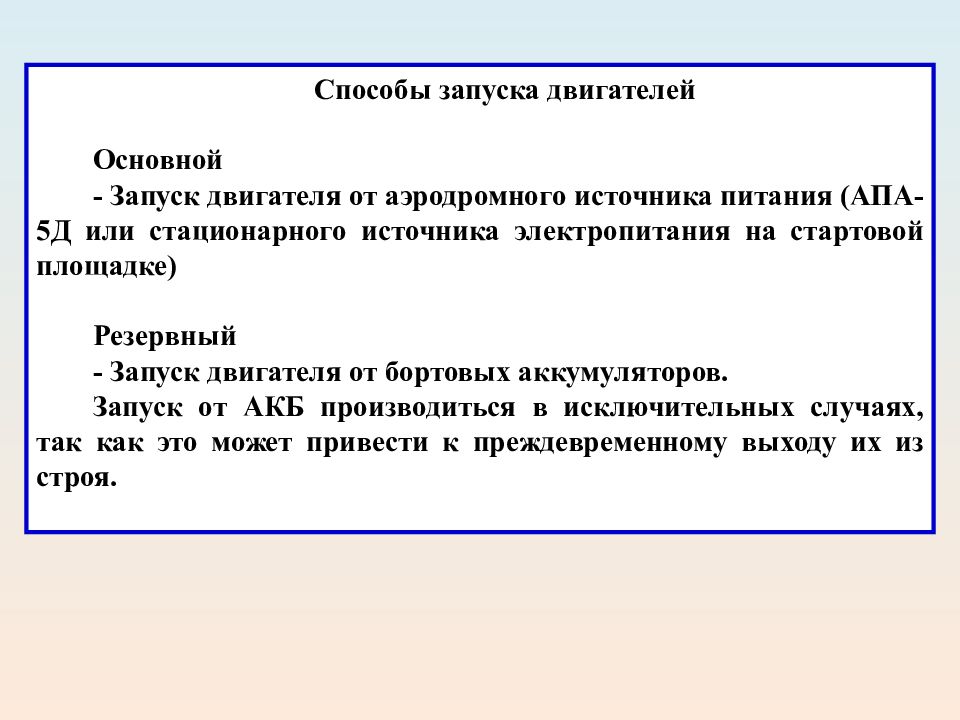 Способы запуска двигателей

Основной
- Запуск двигателя от аэродромного источника питания (АПА-5Д или стационарного источника электропитания на стартовой площадке)

Резервный
- Запуск двигателя от бортовых аккумуляторов.
Запуск от АКБ производиться в исключительных случаях, так как это может привести к преждевременному выходу их из строя.